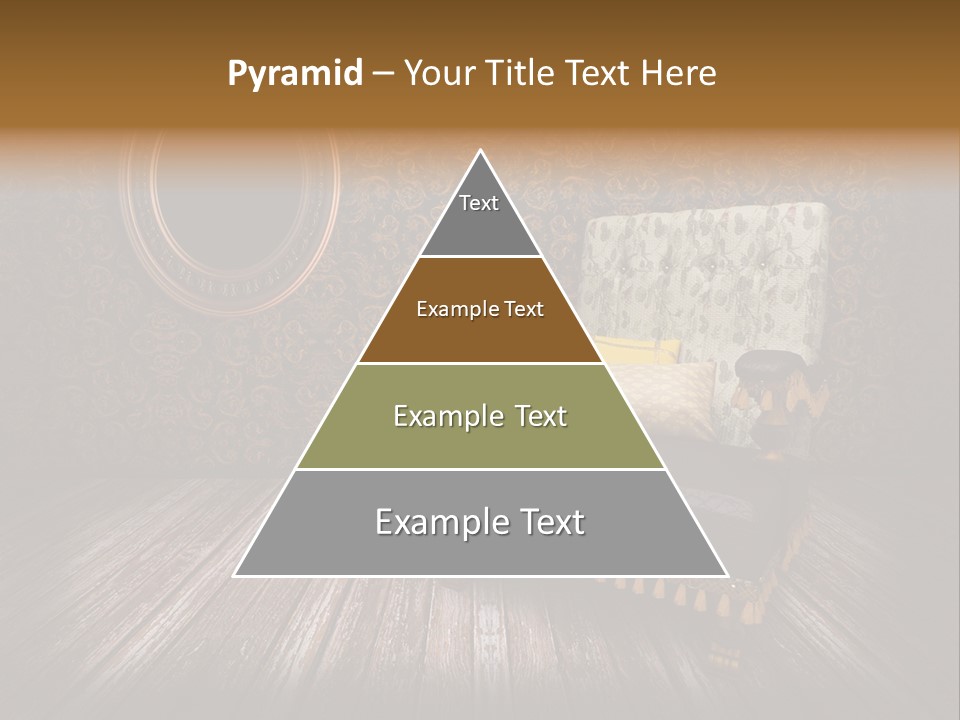 Pyramid – Your Title Text Here

Text

Example Text

Example Text

Example Text